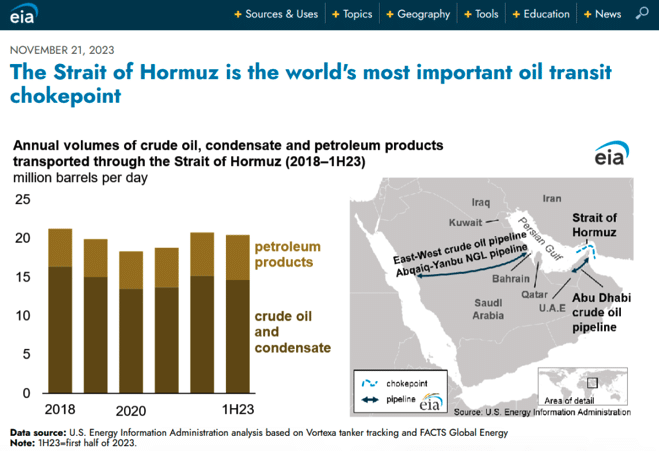 eia

+ Sources & Uses + Topics + Geography + Tools + Education + News

NOVEMBER 21, 2023

The Strait of Hormuz is the world's most important oil transit chokepoint

Annual volumes of crude oil, condensate and petroleum products transported through the Strait of Hormuz (2018–1H23)
million barrels per day

eia

25
20
15
10
5
0

2018
2020
1H23

petroleum products
crude oil and condensate

Iraq
Iran
Kuwait
Persian Gulf
Strait of Hormuz
East-West crude oil pipeline
Abqaiq-Yanbu NGL pipeline
Bahrain
Qatar
U.A.E
Saudi Arabia
Abu Dhabi crude oil pipeline

chokepoint
pipeline
eia
Area of detail
Source: U.S. Energy Information Administration

Data source: U.S. Energy Information Administration analysis based on Vortexa tanker tracking and FACTS Global Energy
Note: 1H23=first half of 2023.